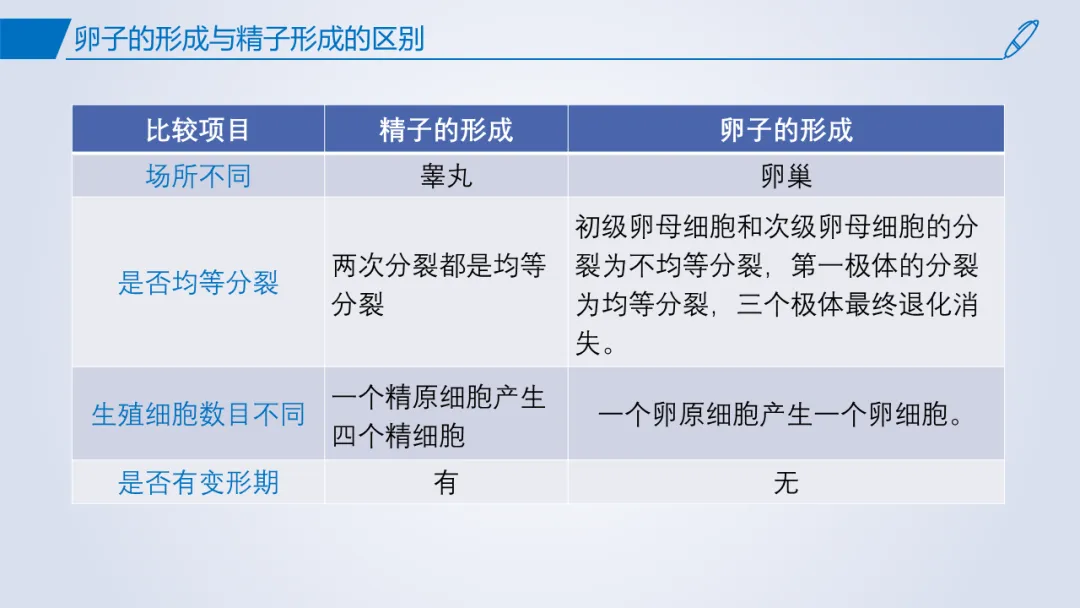 卵子的形成与精子形成的区别

| 比较项目 | 精子的形成 | 卵子的形成 |
|---|---|---|
| 场所不同 | 睾丸 | 卵巢 |
| 是否均等分裂 | 两次分裂都是均等分裂 | 初级卵母细胞和次级卵母细胞的分裂为不均等分裂，第一极体的分裂为均等分裂，三个极体最终退化消失。 |
| 生殖细胞数目不同 | 一个精原细胞产生四个精细胞 | 一个卵原细胞产生一个卵细胞。 |
| 是否有变形期 | 有 | 无 |